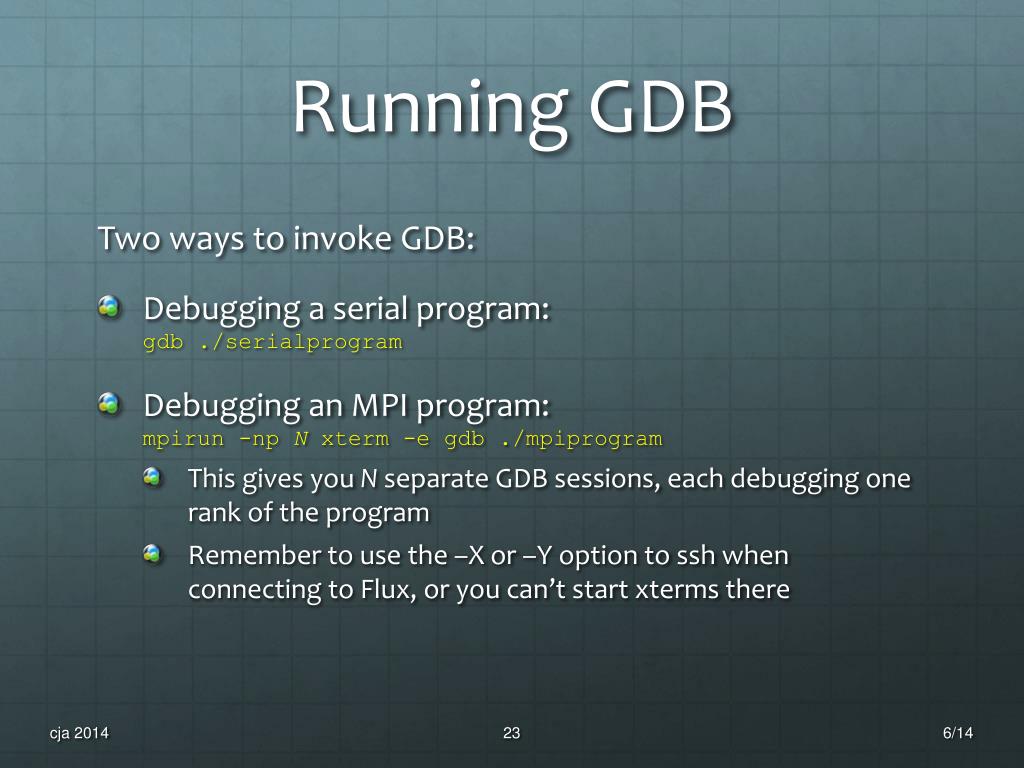 Running GDB

Two ways to invoke GDB:

Debugging a serial program:
gdb ./serialprogram

Debugging an MPI program:
mpirun -np N xterm -e gdb ./mpiprogram

This gives you N separate GDB sessions, each debugging one rank of the program

Remember to use the –X or –Y option to ssh when connecting to Flux, or you can't start xterms there

cja 2014

23

6/14